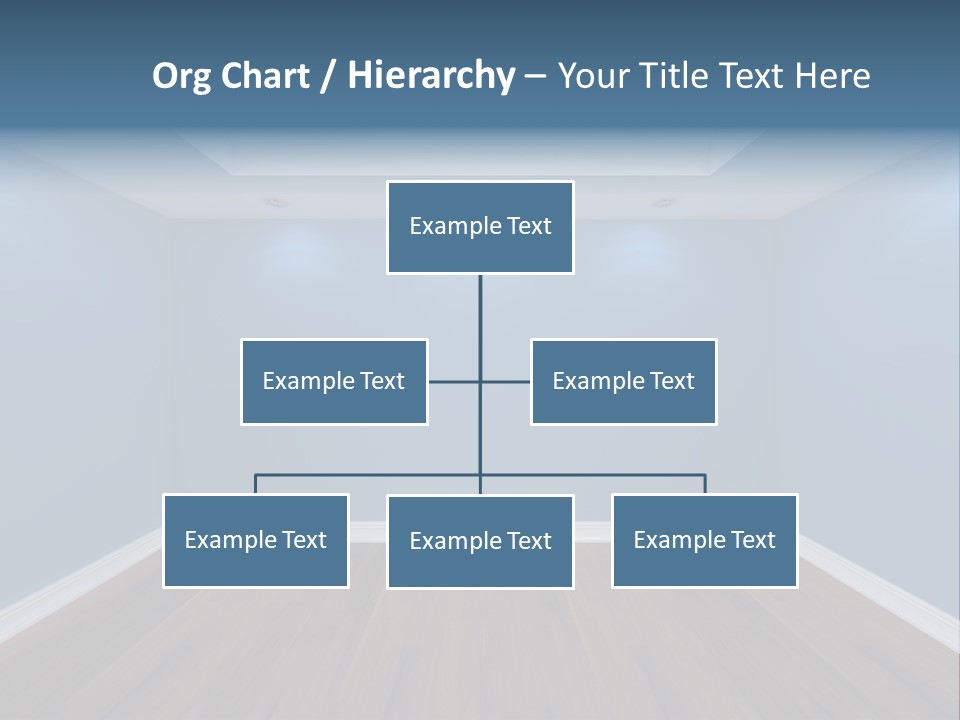 Org Chart / Hierarchy – Your Title Text Here

Example Text

Example Text

Example Text

Example Text

Example Text

Example Text